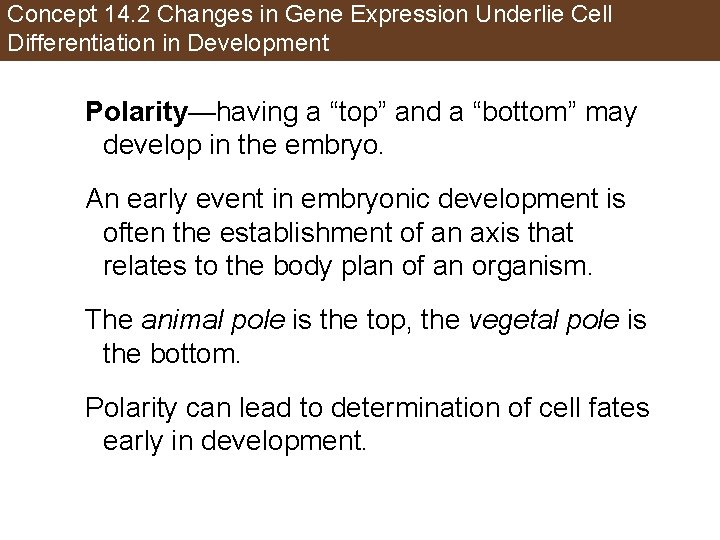 Concept 14.2 Changes in Gene Expression Underlie Cell Differentiation in Development

Polarity—having a “top” and a “bottom” may develop in the embryo.

An early event in embryonic development is often the establishment of an axis that relates to the body plan of an organism.

The animal pole is the top, the vegetal pole is the bottom.

Polarity can lead to determination of cell fates early in development.